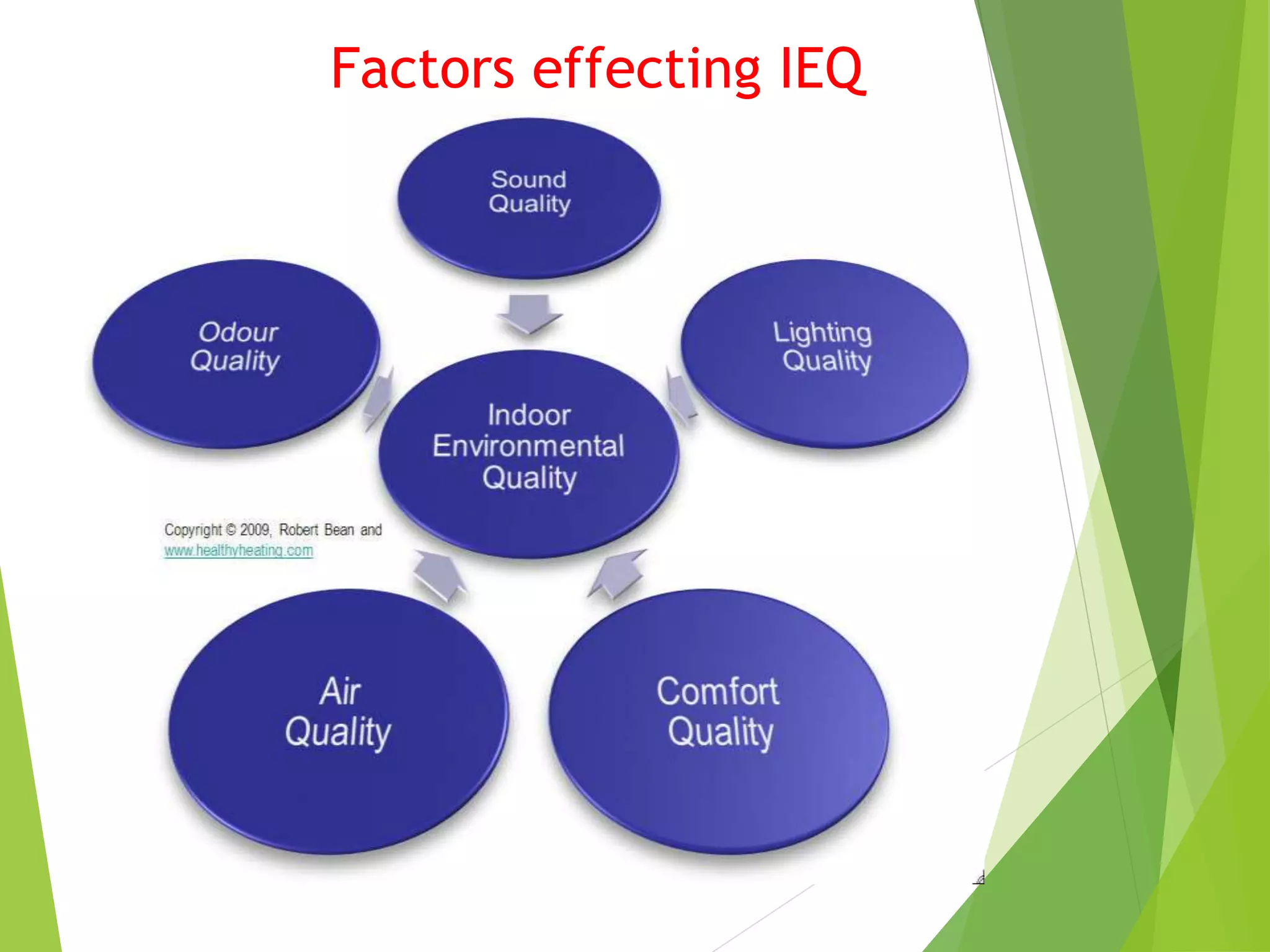 Factors effecting IEQ

Sound Quality

Odour Quality

Lighting Quality

Indoor Environmental Quality

Copyright © 2009, Robert Bean and www.healthyheating.com

Air Quality

Comfort Quality